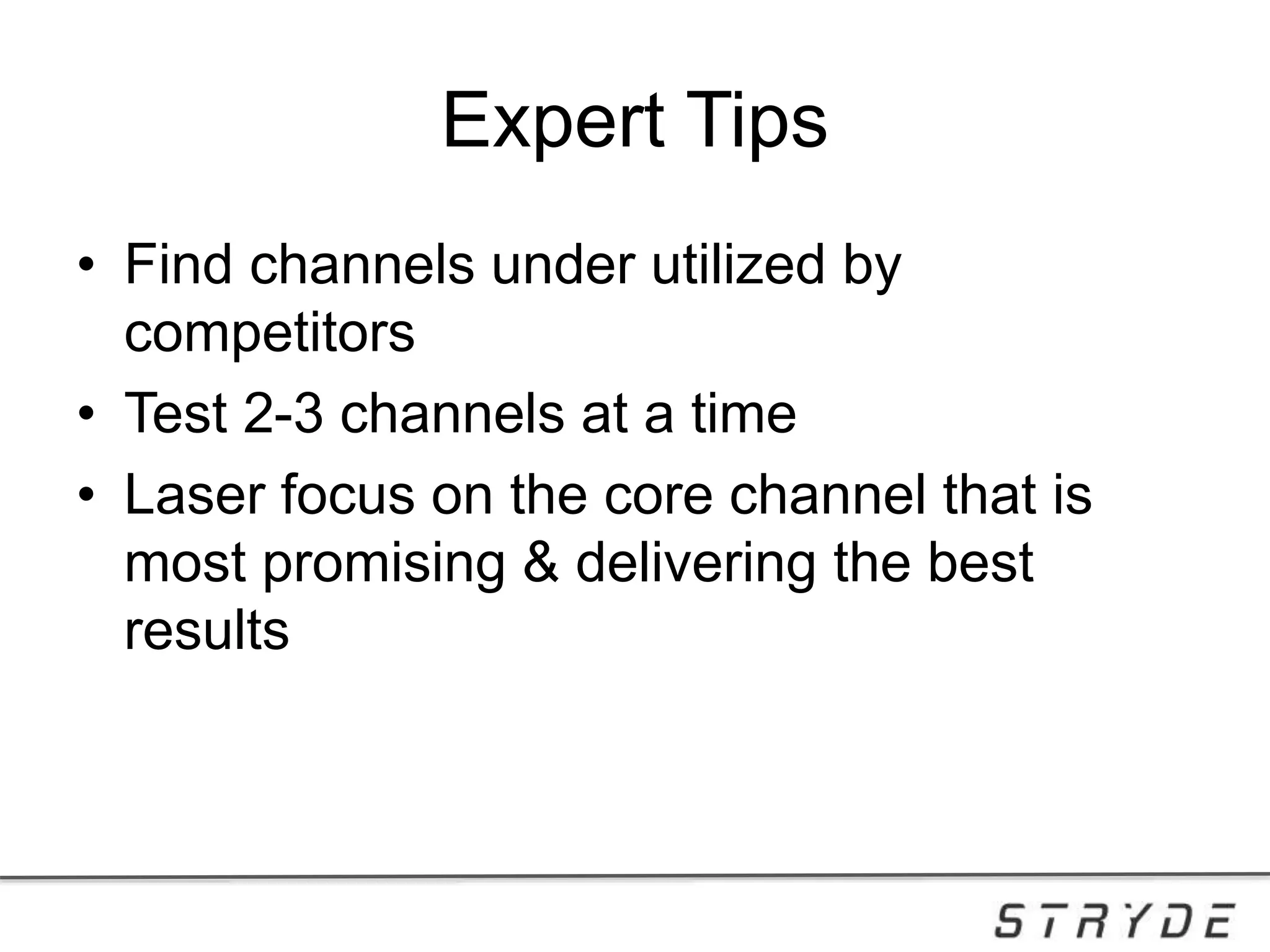 Expert Tips

• Find channels under utilized by competitors
• Test 2-3 channels at a time
• Laser focus on the core channel that is most promising & delivering the best results

STRYDE